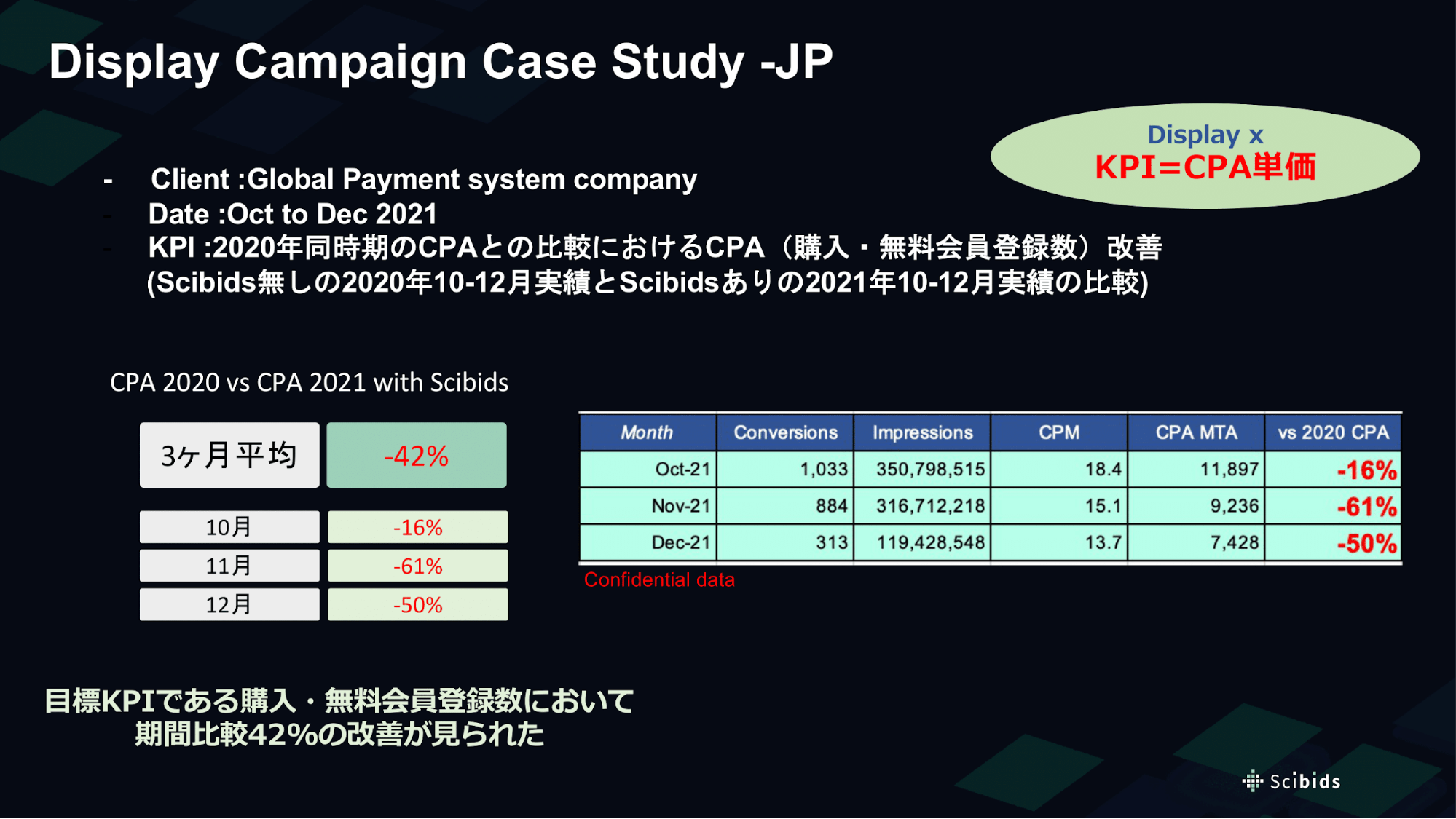 Display Campaign Case Study -JP

Display x
KPI=CPA単価

- Client :Global Payment system company
- Date :Oct to Dec 2021
- KPI :2020年同時期のCPAとの比較におけるCPA（購入・無料会員登録数）改善 (Scibids無しの2020年10-12月実績とScibidsありの2021年10-12月実績の比較)

CPA 2020 vs CPA 2021 with Scibids

| 3ヶ月平均 | -42% |
|---|---|
| 10月 | -16% |
| 11月 | -61% |
| 12月 | -50% |

| Month | Conversions | Impressions | CPM | CPA MTA | vs 2020 CPA |
|---|---|---|---|---|---|
| Oct-21 | 1,033 | 350,798,515 | 18.4 | 11,897 | -16% |
| Nov-21 | 884 | 316,712,218 | 15.1 | 9,236 | -61% |
| Dec-21 | 313 | 119,428,548 | 13.7 | 7,428 | -50% |

Confidential data

目標KPIである購入・無料会員登録数において
期間比較42%の改善が見られた

Scibids